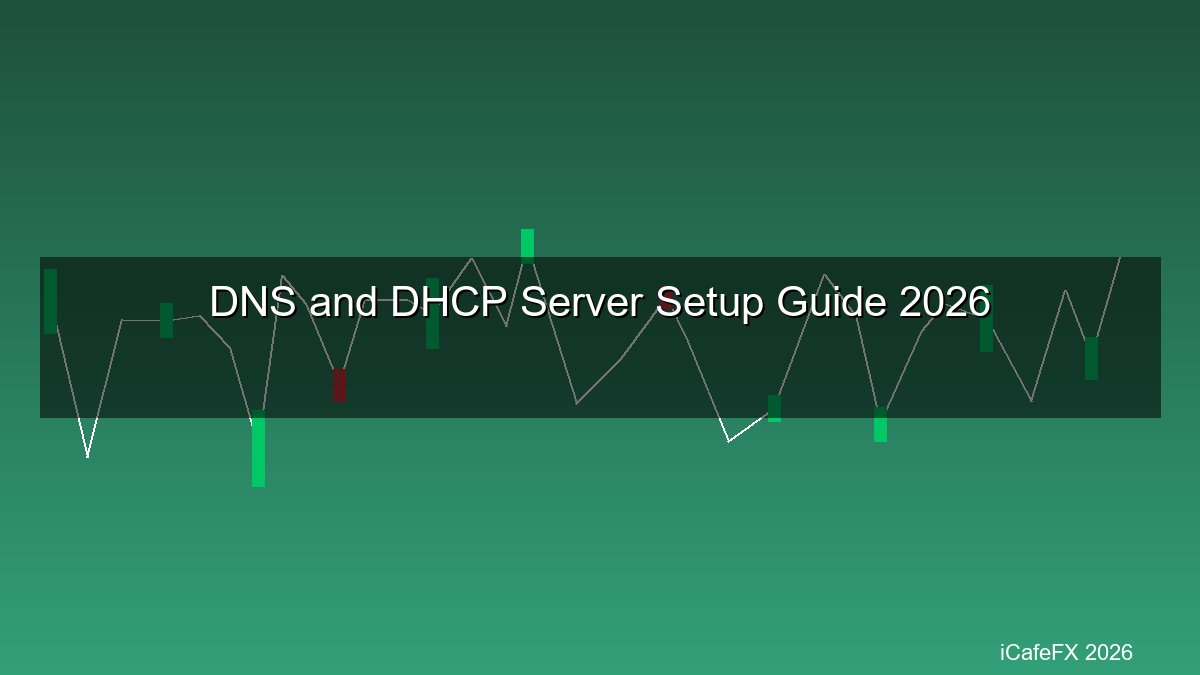 DNS and DHCP Server Setup Guide 2026

iCafeFX 2026